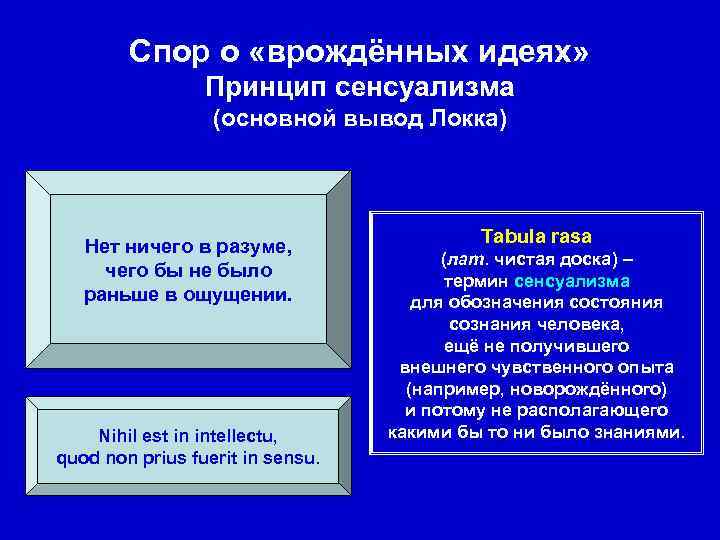 Спор о «врождённых идеях»
Принцип сенсуализма
(основной вывод Локка)

Нет ничего в разуме, чего бы не было раньше в ощущении.

Nihil est in intellectu, quod non prius fuerit in sensu.

Tabula rasa
(лат. чистая доска) – термин сенсуализма для обозначения состояния сознания человека, ещё не получившего внешнего чувственного опыта (например, новорождённого) и потому не располагающего какими бы то ни было знаниями.